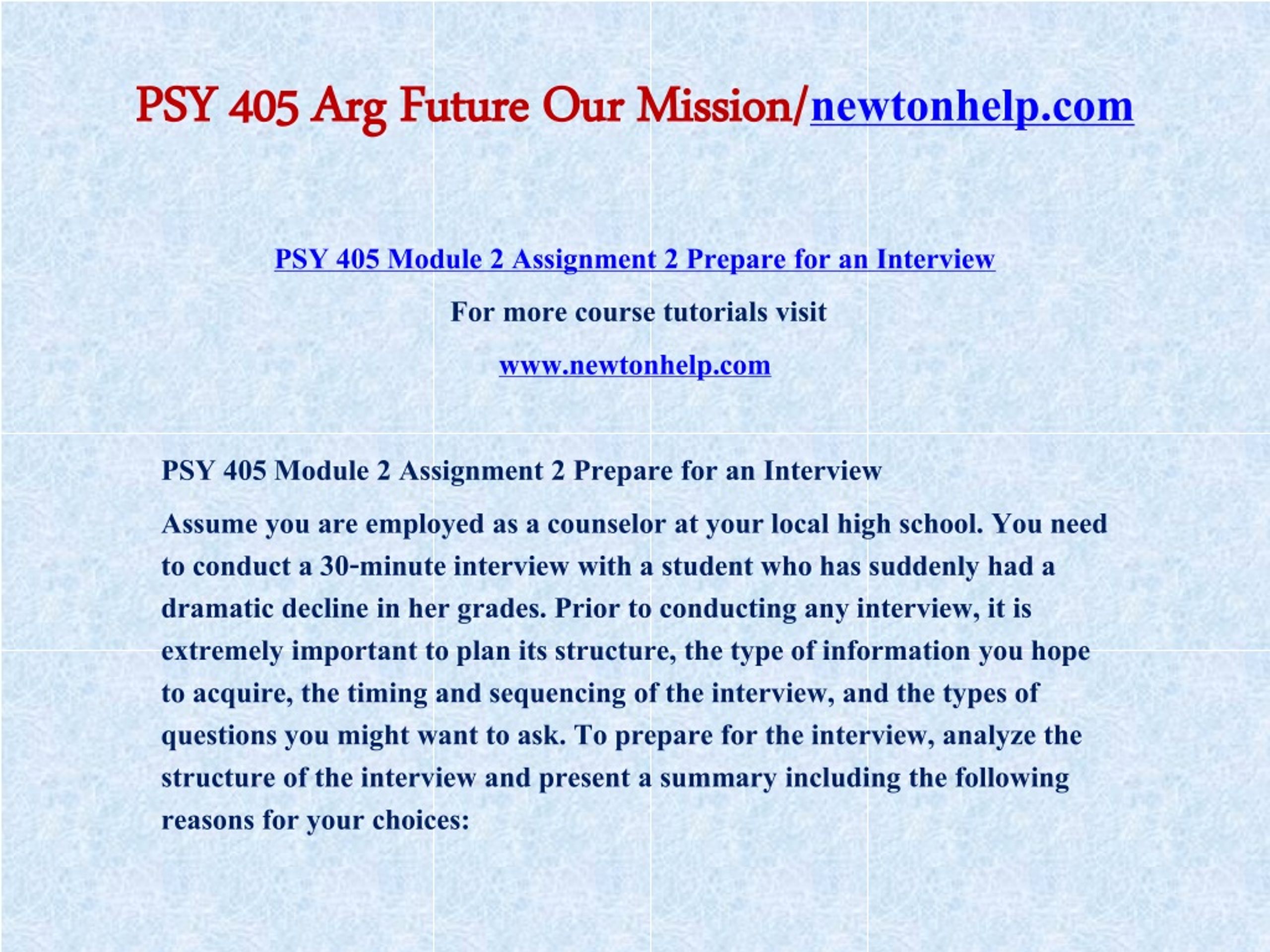 PSY 405 Arg Future Our Mission/newtonhelp.com

PSY 405 Module 2 Assignment 2 Prepare for an Interview

For more course tutorials visit

www.newtonhelp.com

PSY 405 Module 2 Assignment 2 Prepare for an Interview

Assume you are employed as a counselor at your local high school. You need to conduct a 30-minute interview with a student who has suddenly had a dramatic decline in her grades. Prior to conducting any interview, it is extremely important to plan its structure, the type of information you hope to acquire, the timing and sequencing of the interview, and the types of questions you might want to ask. To prepare for the interview, analyze the structure of the interview and present a summary including the following reasons for your choices: